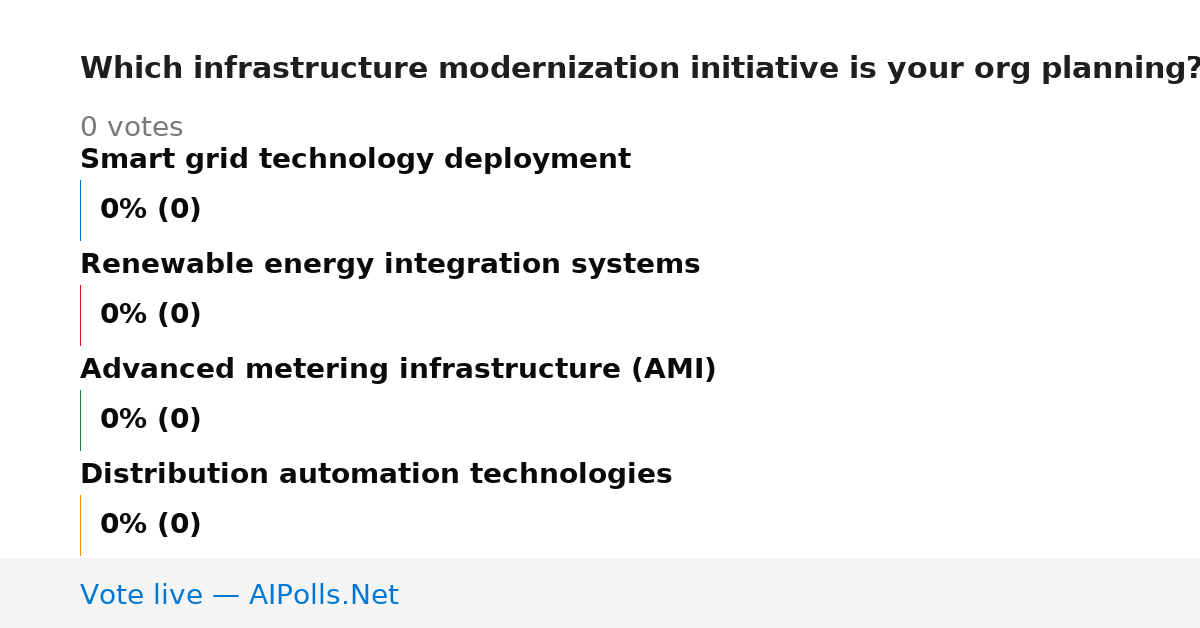 Which infrastructure modernization initiative is your org planning?

0 votes

Smart grid technology deployment

0% (0)

Renewable energy integration systems

0% (0)

Advanced metering infrastructure (AMI)

0% (0)

Distribution automation technologies

0% (0)

Vote live — AIPolls.Net